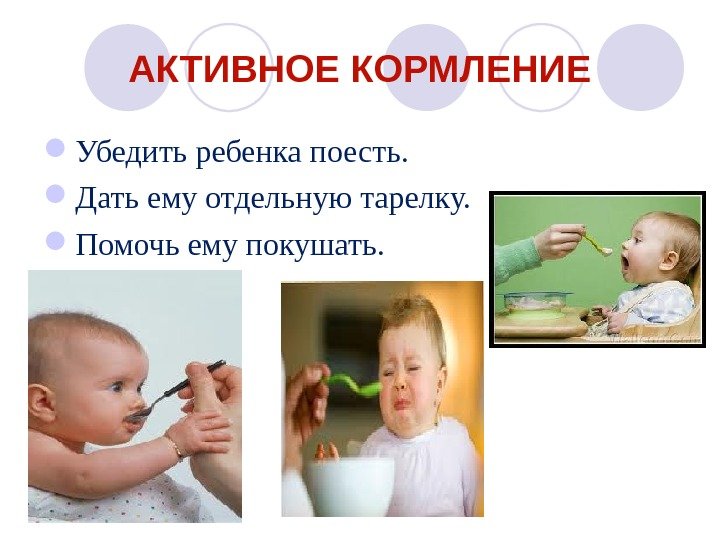 АКТИВНОЕ КОРМЛЕНИЕ

Убедить ребенка поесть.

Дать ему отдельную тарелку.

Помочь ему покушать.